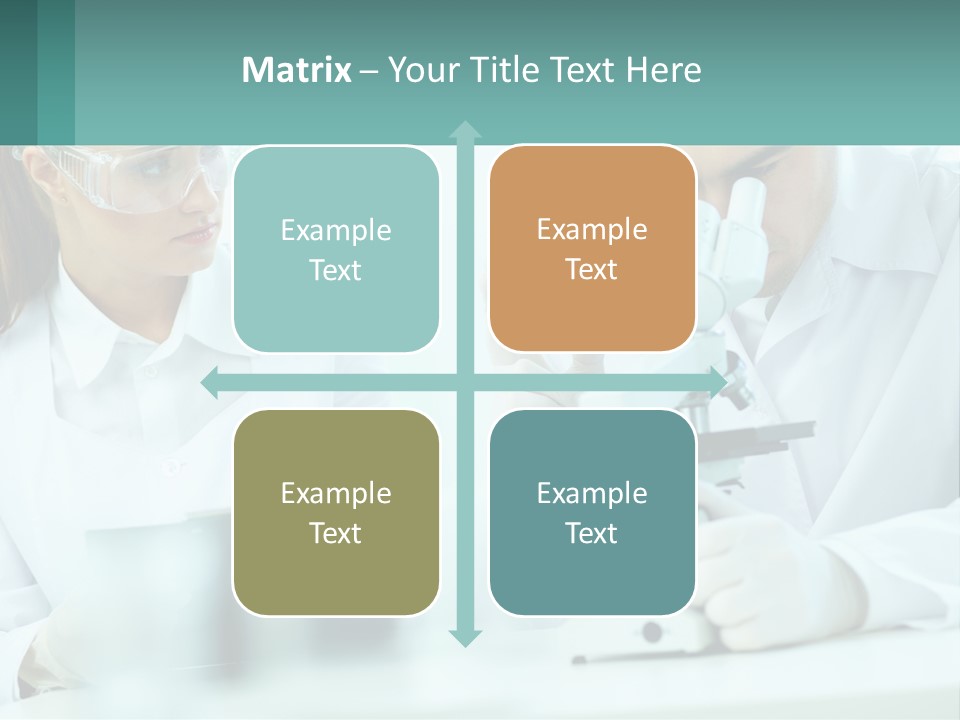 Matrix – Your Title Text Here

Example Text

Example Text

Example Text

Example Text